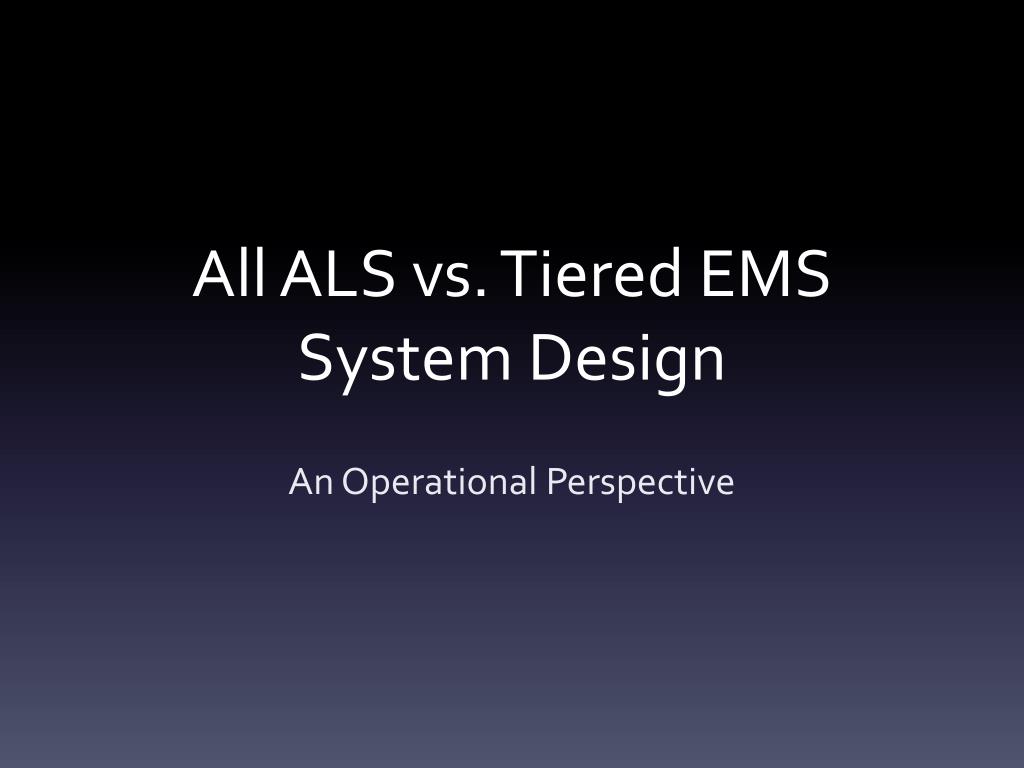 All ALS vs. Tiered EMS System Design

An Operational Perspective